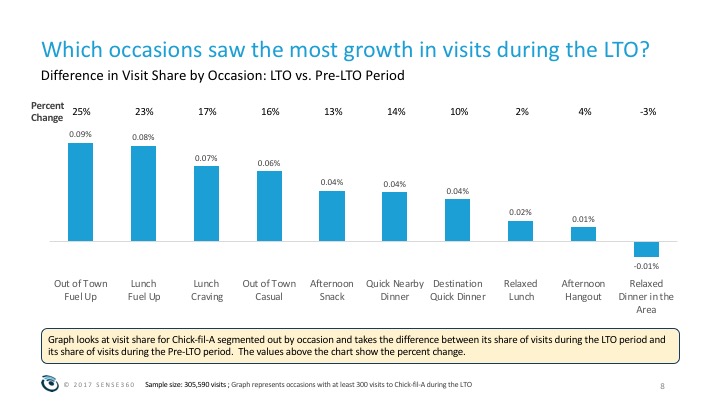 Which occasions saw the most growth in visits during the LTO?

Difference in Visit Share by Occasion: LTO vs. Pre-LTO Period

Percent Change 25% 23% 17% 16% 13% 14% 10% 2% 4% -3%

0.09% 0.08% 0.07% 0.06% 0.04% 0.04% 0.04% 0.02% 0.01% -0.01%

Out of Town Fuel Up
Lunch Fuel Up
Lunch Craving
Out of Town Casual
Afternoon Snack
Quick Nearby Dinner
Destination Quick Dinner
Relaxed Lunch
Afternoon Hangout
Relaxed Dinner in the Area

Graph looks at visit share for Chick-fil-A segmented out by occasion and takes the difference between its share of visits during the LTO period and its share of visits during the Pre-LTO period. The values above the chart show the percent change.

© 2017 SENSE360 Sample size: 305,590 visits ; Graph represents occasions with at least 300 visits to Chick-fil-A during the LTO

8